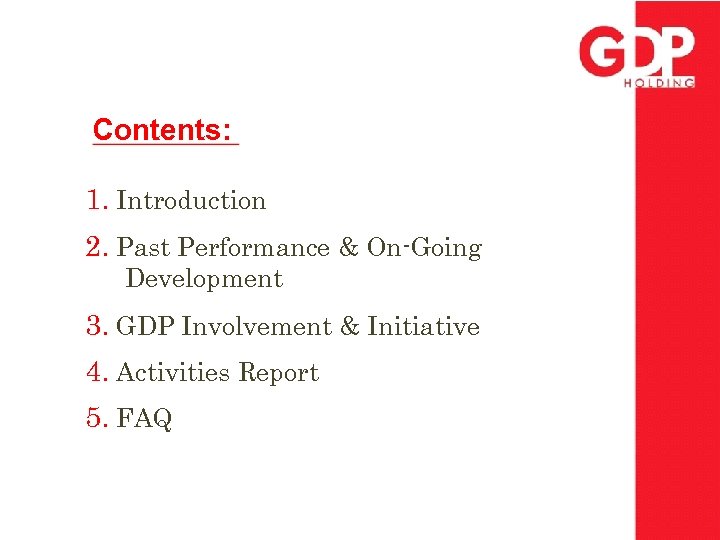 GDP
HOLDING

Contents:

1. Introduction
2. Past Performance & On-Going Development
3. GDP Involvement & Initiative
4. Activities Report
5. FAQ